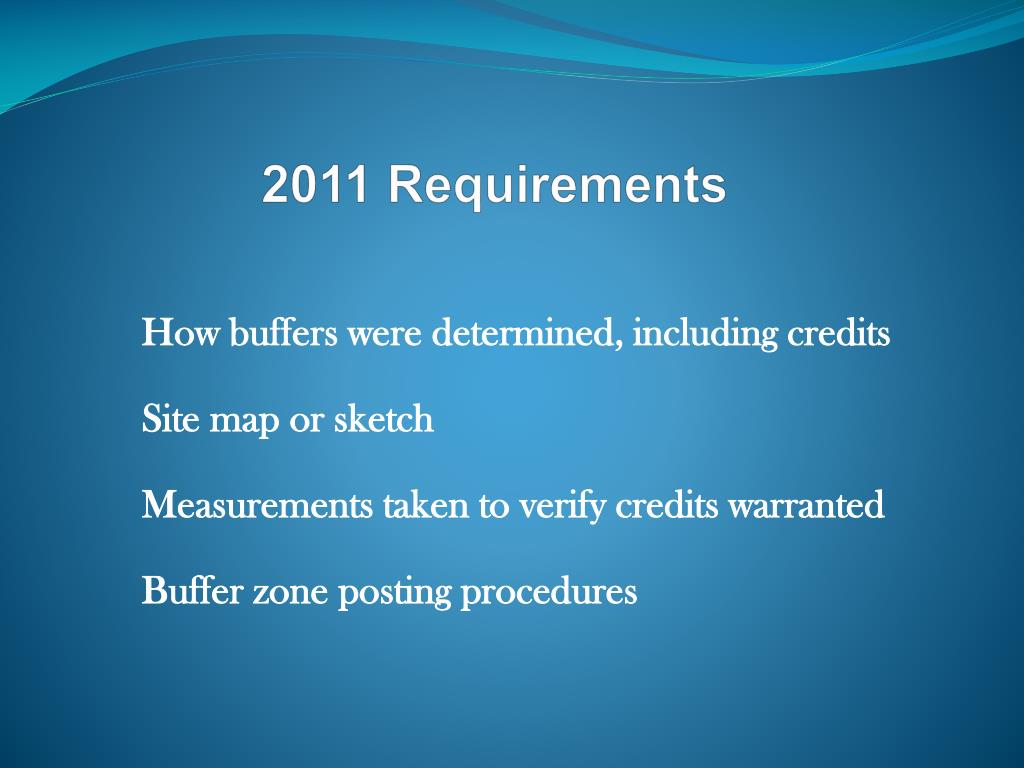 2011 Requirements

How buffers were determined, including credits

Site map or sketch

Measurements taken to verify credits warranted

Buffer zone posting procedures